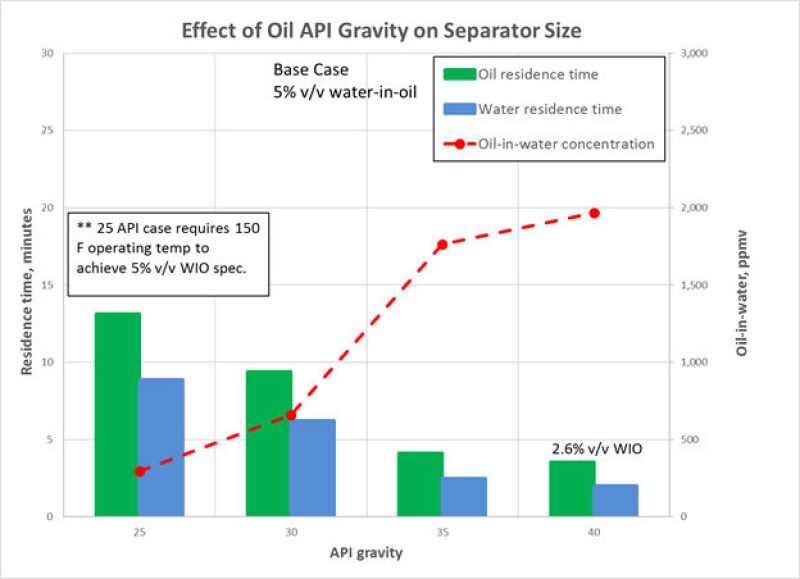 Effect of Oil API Gravity on Separator Size

Base Case
5% v/v water-in-oil

Oil residence time
Water residence time
Oil-in-water concentration

** 25 API case requires 150 F operating temp to achieve 5% v/v WIO spec.

2.6% v/v WIO

Residence time, minutes
30
25
20
15
10
5
0

Oil-in-water, ppmv
3,000
2,500
2,000
1,500
1,000
500
0

25
30
35
40
API gravity